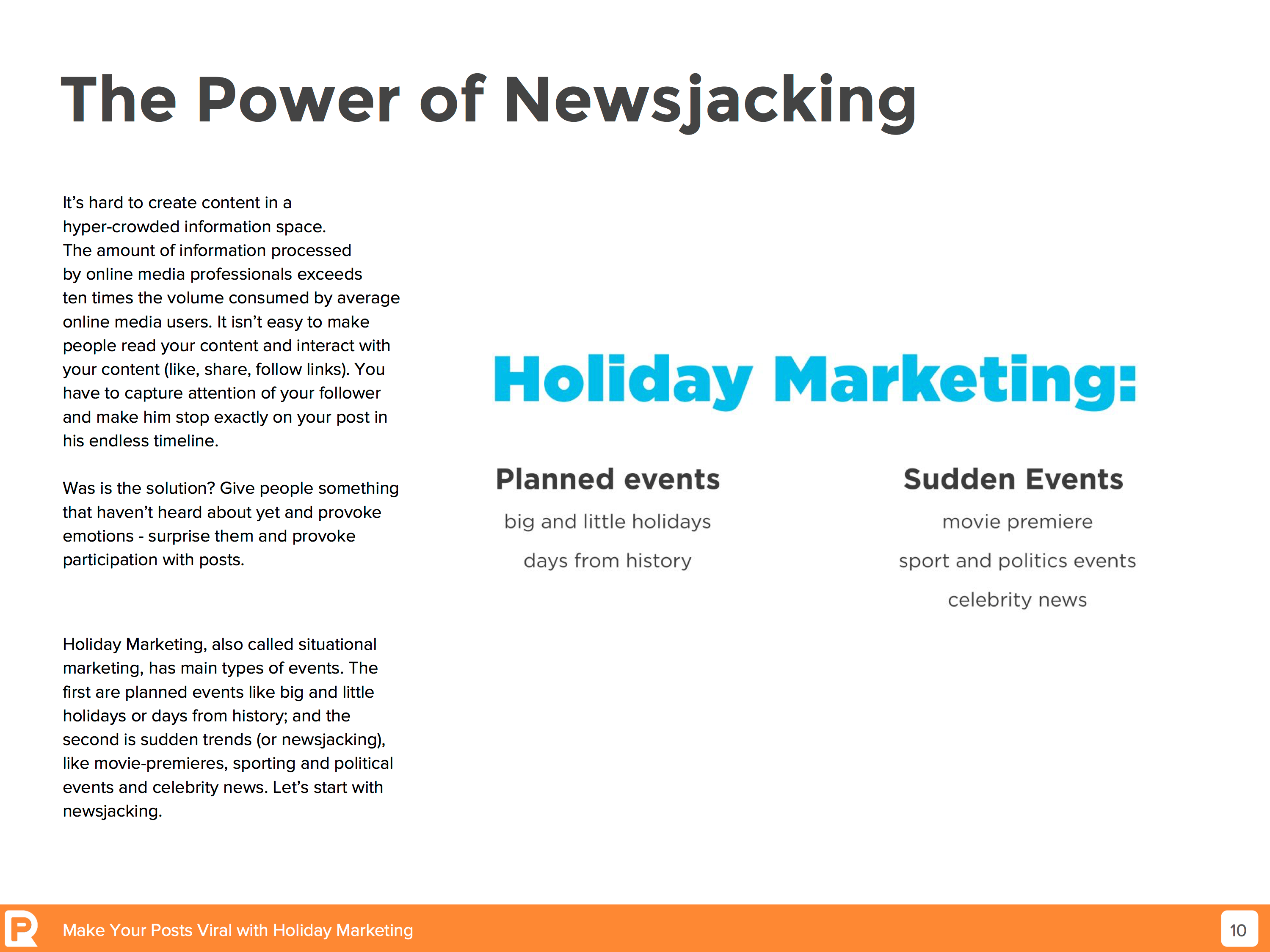 The Power of Newsjacking

It's hard to create content in a hyper-crowded information space. The amount of information processed by online media professionals exceeds ten times the volume consumed by average online media users. It isn't easy to make people read your content and interact with your content (like, share, follow links). You have to capture attention of your follower and make him stop exactly on your post in his endless timeline.

Was is the solution? Give people something that haven't heard about yet and provoke emotions - surprise them and provoke participation with posts.

Holiday Marketing, also called situational marketing, has main types of events. The first are planned events like big and little holidays or days from history; and the second is sudden trends (or newsjacking), like movie-premieres, sporting and political events and celebrity news. Let's start with newsjacking.

Holiday Marketing:

Planned events

big and little holidays

days from history

Sudden Events

movie premiere

sport and politics events

celebrity news

Make Your Posts Viral with Holiday Marketing

10